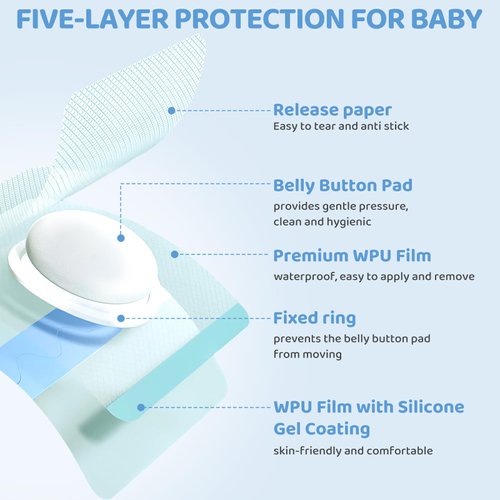 FIVE-LAYER PROTECTION FOR BABY

Release paper
Easy to tear and anti stick

Belly Button Pad
provides gentle pressure, clean and hygienic

Premium WPU Film
waterproof, easy to apply and remove

Fixed ring
prevents the belly button pad from moving

WPU Film with Silicone Gel Coating
skin-friendly and comfortable